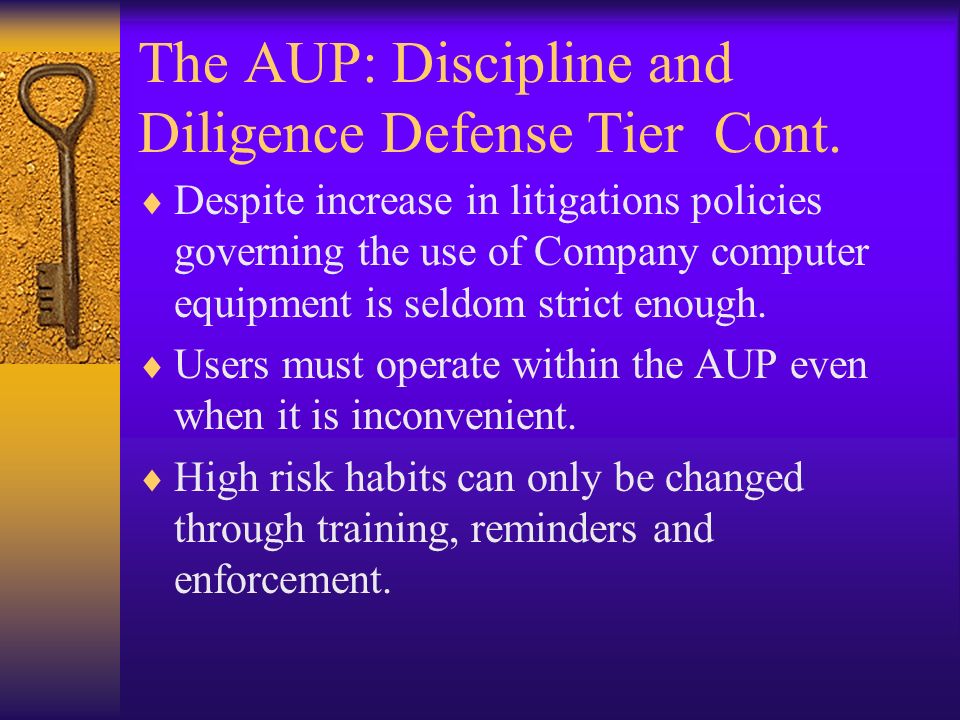 The AUP: Discipline and Diligence Defense Tier  Cont.

♦ Despite increase in litigations policies governing the use of Company computer equipment is seldom strict enough.

♦ Users must operate within the AUP even when it is inconvenient.

♦ High risk habits can only be changed through training, reminders and enforcement.